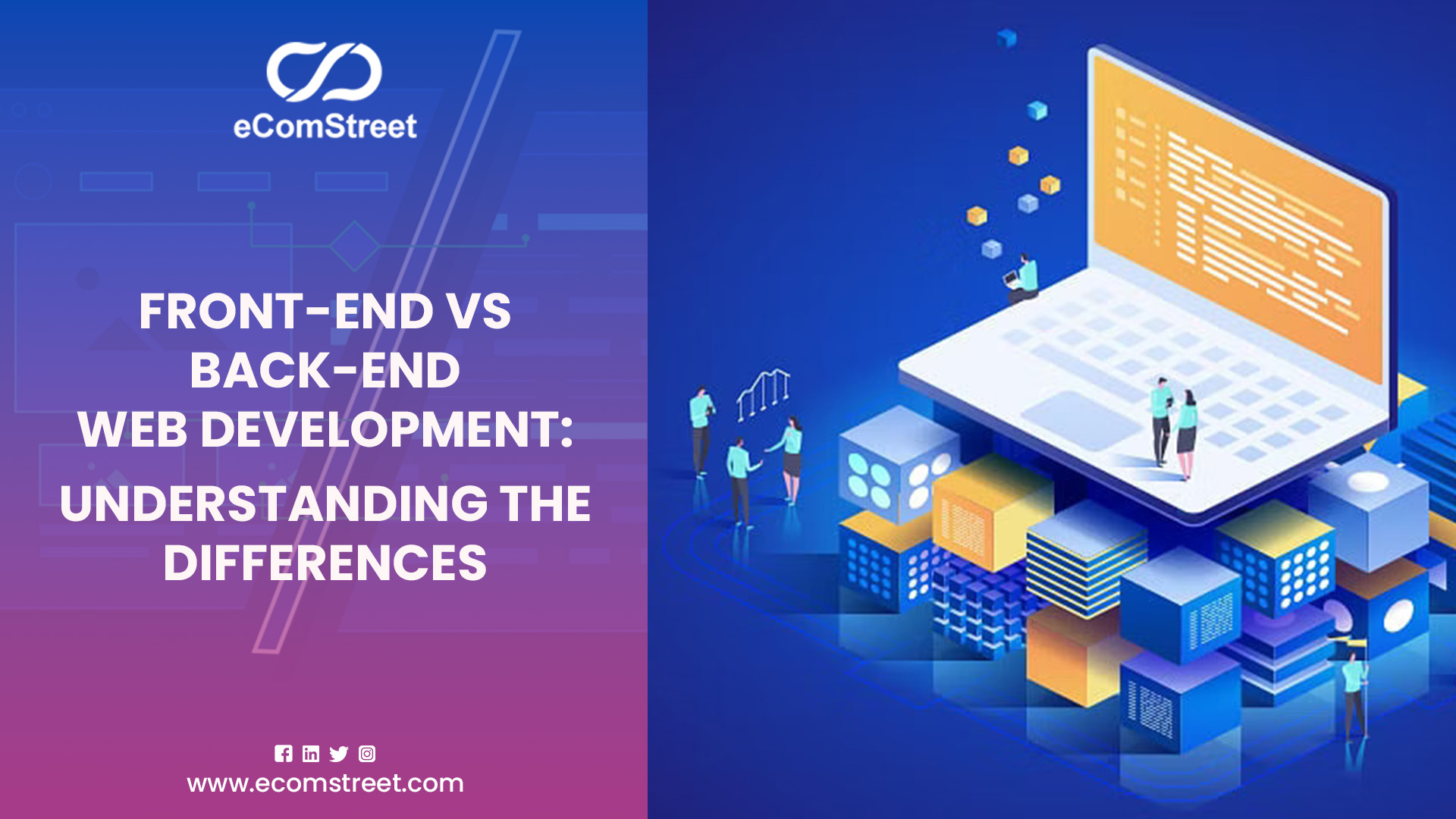 eComStreet

FRONT-END VS BACK-END WEB DEVELOPMENT: UNDERSTANDING THE DIFFERENCES

www.ecomstreet.com